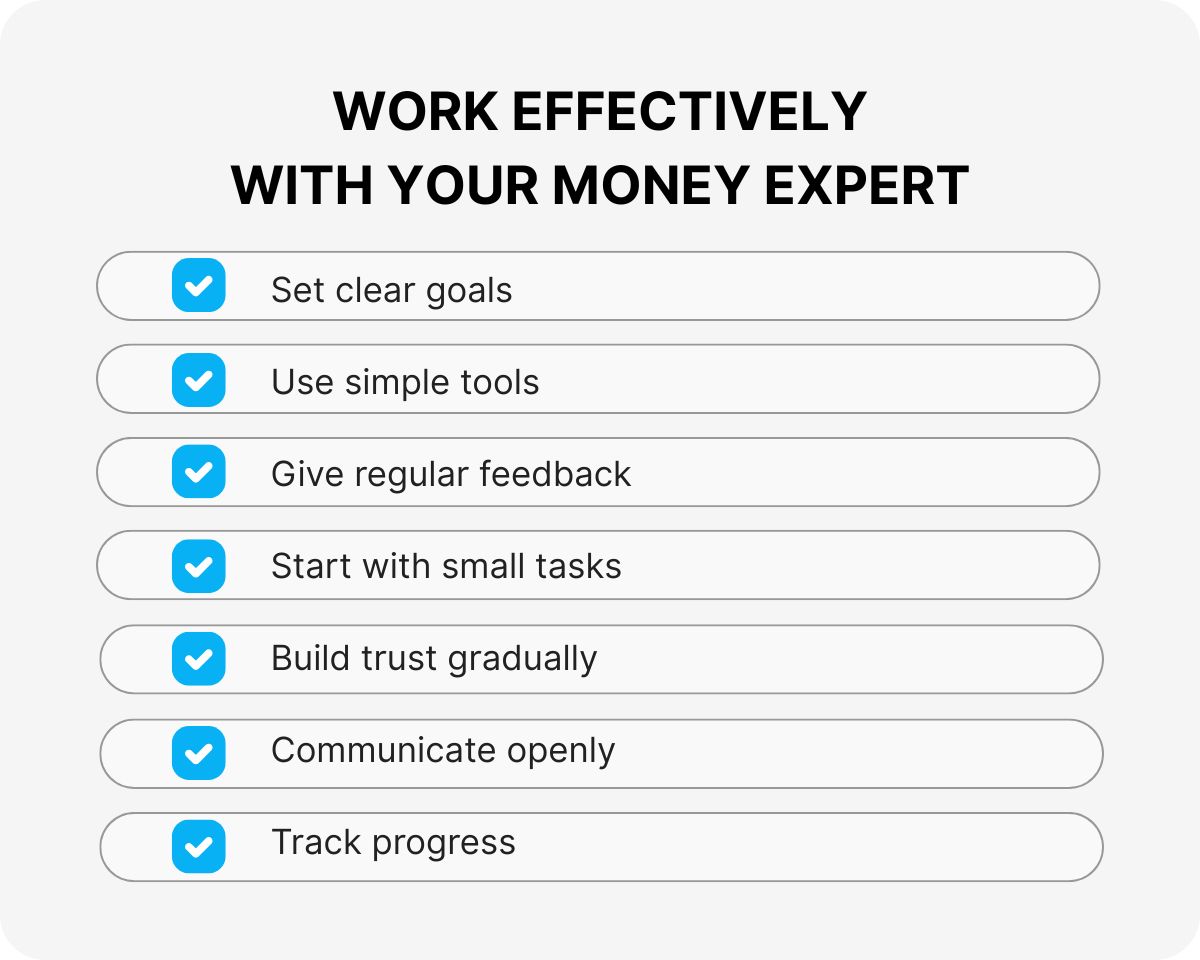 WORK EFFECTIVELY
WITH YOUR MONEY EXPERT

Set clear goals

Use simple tools

Give regular feedback

Start with small tasks

Build trust gradually

Communicate openly

Track progress